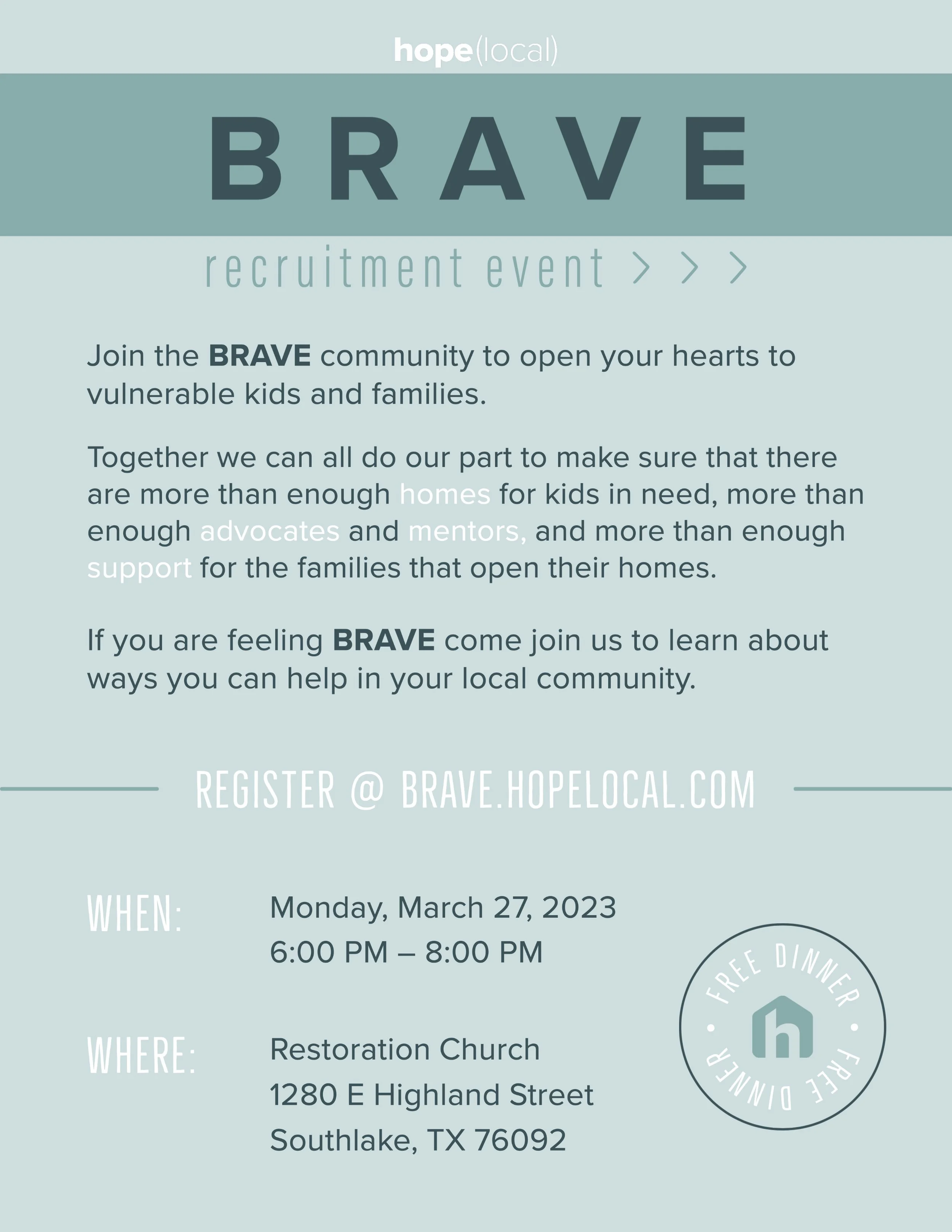 hope(local)

BRAVE

recruitment event > > >

Join the BRAVE community to open your hearts to vulnerable kids and families.

Together we can all do our part to make sure that there are more than enough homes for kids in need, more than enough advocates and mentors, and more than enough support for the families that open their homes.

If you are feeling BRAVE come join us to learn about ways you can help in your local community.

REGISTER @ BRAVE.HOPELOCAL.COM

WHEN: Monday, March 27, 2023
6:00 PM – 8:00 PM

WHERE: Restoration Church
1280 E Highland Street
Southlake, TX 76092

FREE DINNER • FREE DINNER •

h